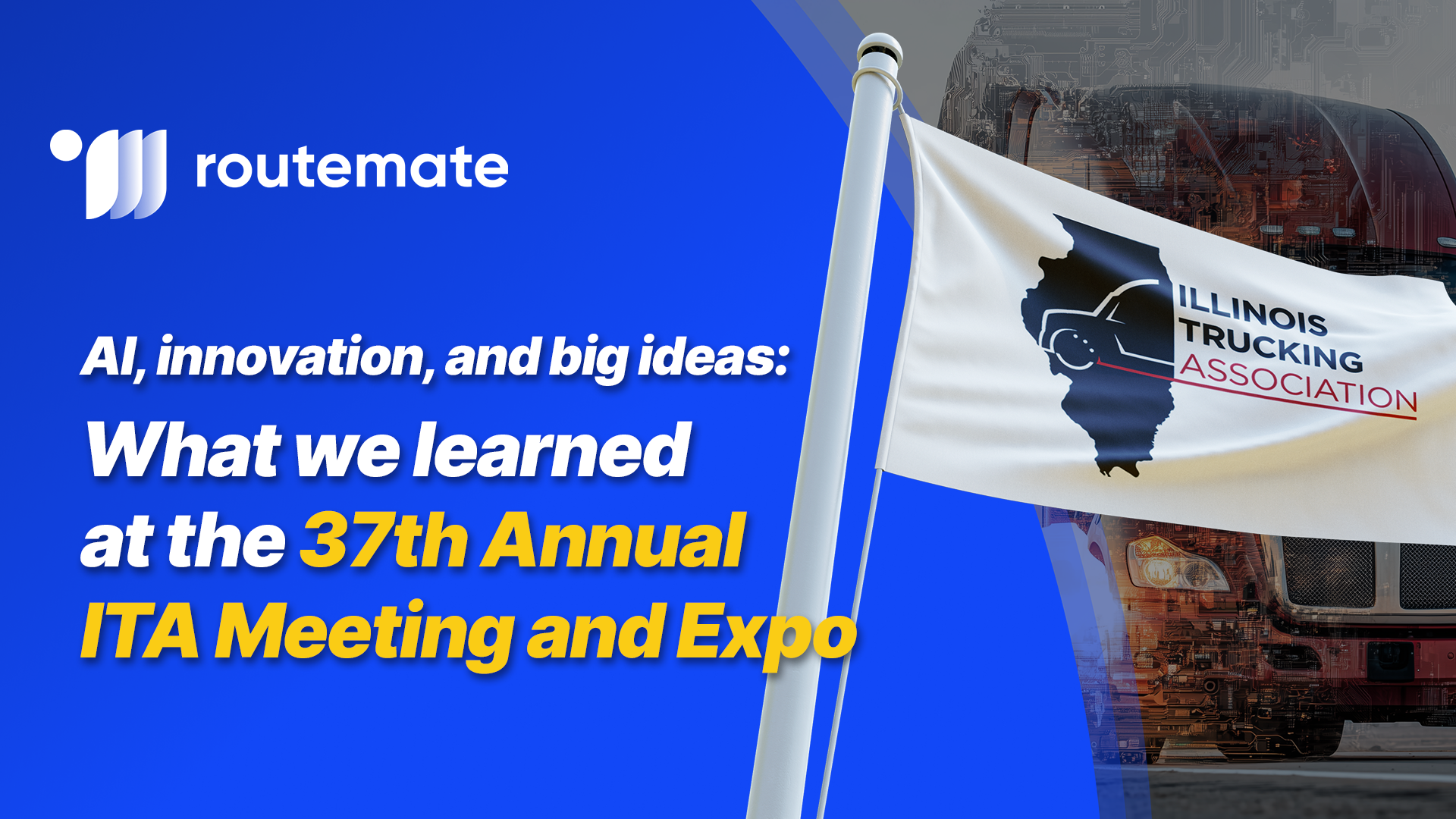 routemate

AI, innovation, and big ideas:

What we learned at the 37th Annual ITA Meeting and Expo

ILLINOIS TRUCKING ASSOCIATION